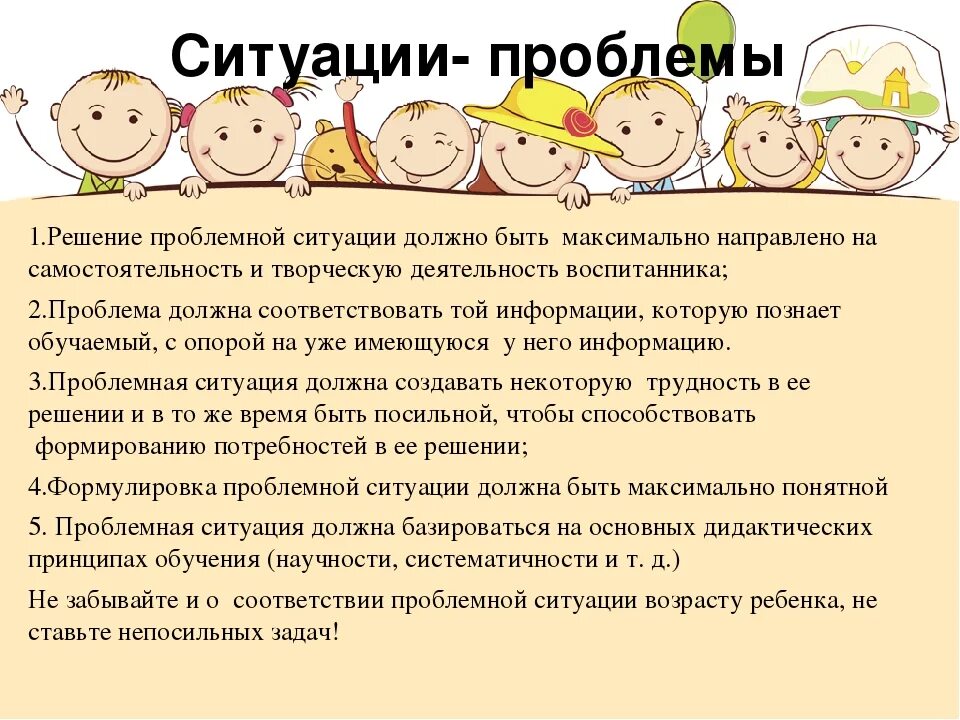 Ситуации- проблемы

1.Решение проблемной ситуации должно быть максимально направлено на самостоятельность и творческую деятельность воспитанника;

2.Проблема должна соответствовать той информации, которую познает обучаемый, с опорой на уже имеющуюся у него информацию.

3.Проблемная ситуация должна создавать некоторую трудность в ее решении и в то же время быть посильной, чтобы способствовать формированию потребностей в ее решении;

4.Формулировка проблемной ситуации должна быть максимально понятной

5. Проблемная ситуация должна базироваться на основных дидактических принципах обучения (научности, систематичности и т. д.)

Не забывайте и о соответствии проблемной ситуации возрасту ребенка, не ставьте непосильных задач!